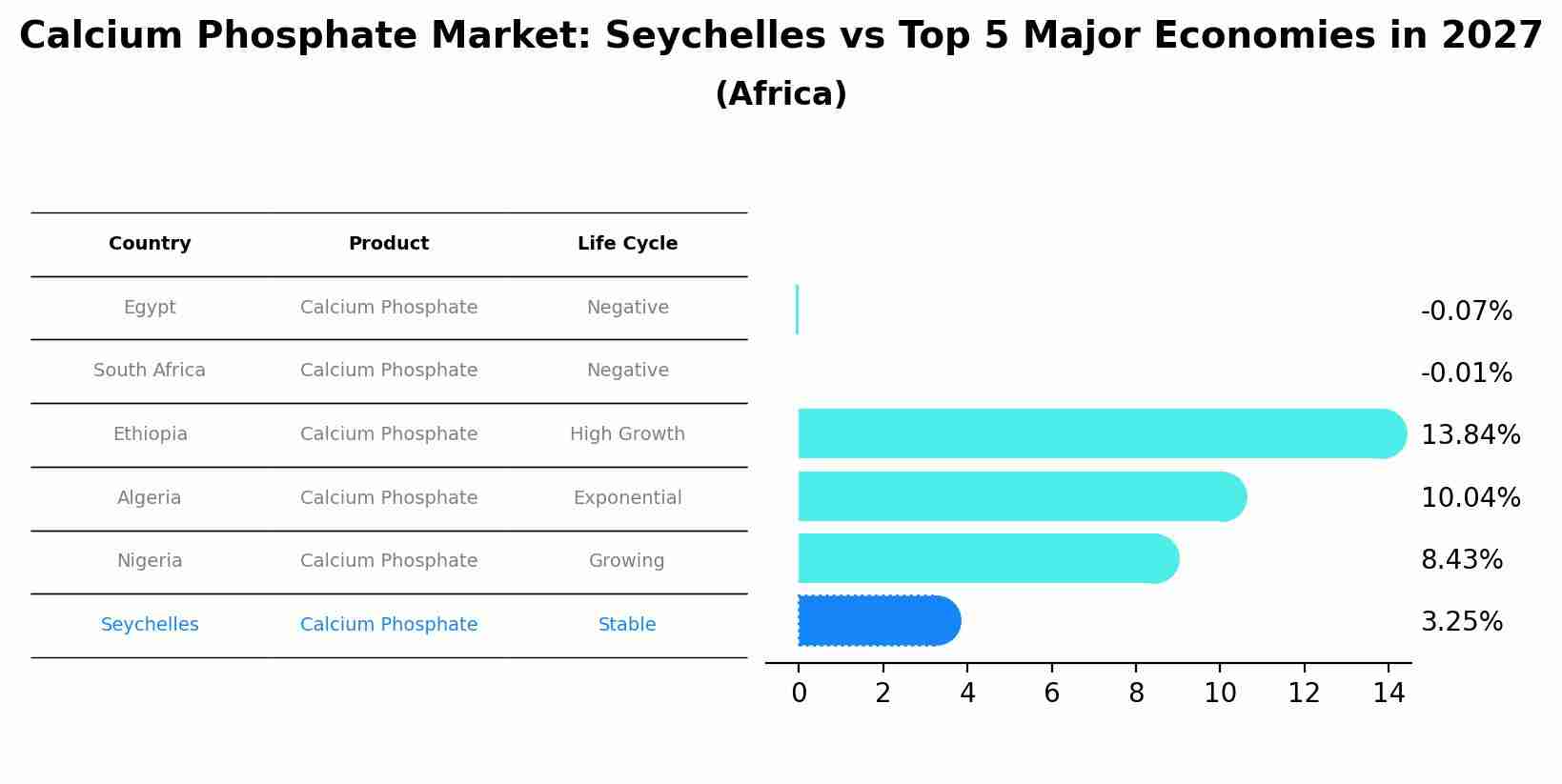 Calcium Phosphate Market: Seychelles vs Top 5 Major Economies in 2027
(Africa)

| Country | Product | Life Cycle |
|---|---|---|
| Egypt | Calcium Phosphate | Negative |
| South Africa | Calcium Phosphate | Negative |
| Ethiopia | Calcium Phosphate | High Growth |
| Algeria | Calcium Phosphate | Exponential |
| Nigeria | Calcium Phosphate | Growing |
| Seychelles | Calcium Phosphate | Stable |

-0.07%
-0.01%
13.84%
10.04%
8.43%
3.25%

0 2 4 6 8 10 12 14